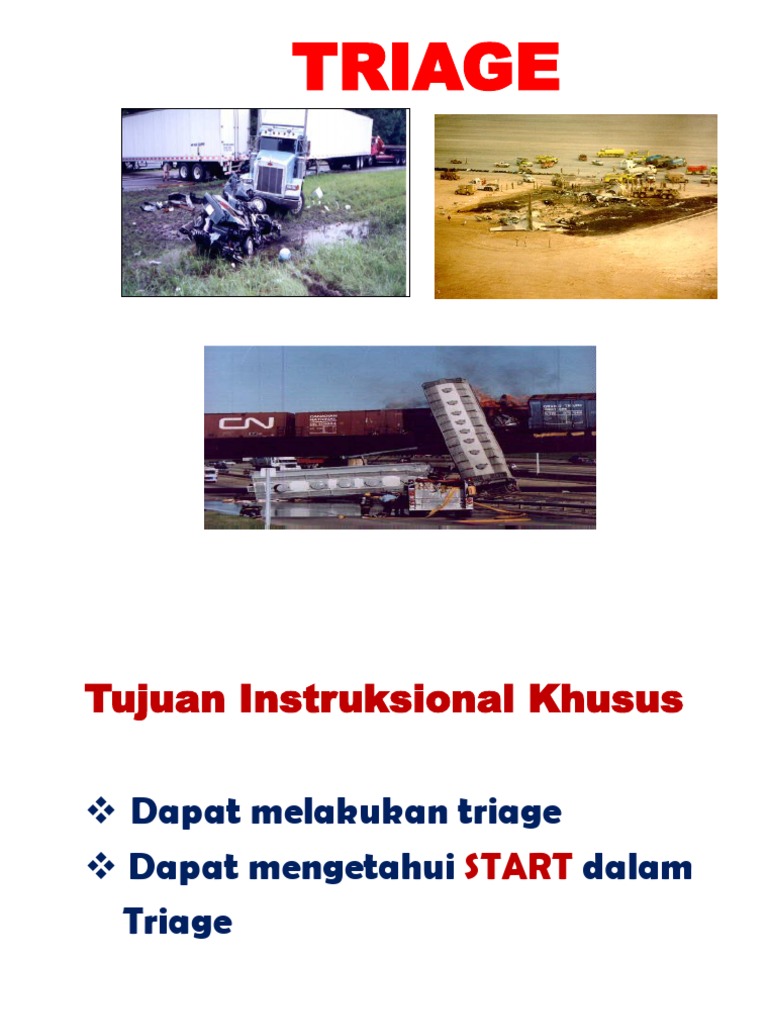 TRIAGE

CN

Tujuan Instruksional Khusus

❖ Dapat melakukan triage
❖ Dapat mengetahui START dalam Triage